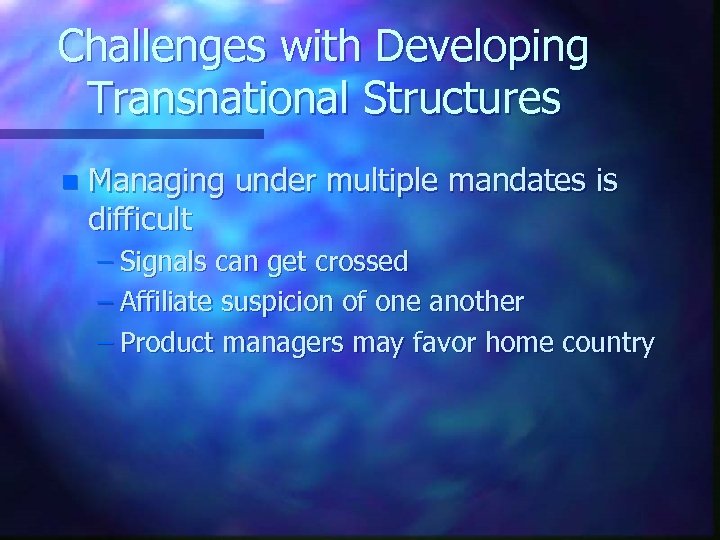 Challenges with Developing Transnational Structures

Managing under multiple mandates is difficult
– Signals can get crossed
– Affiliate suspicion of one another
– Product managers may favor home country